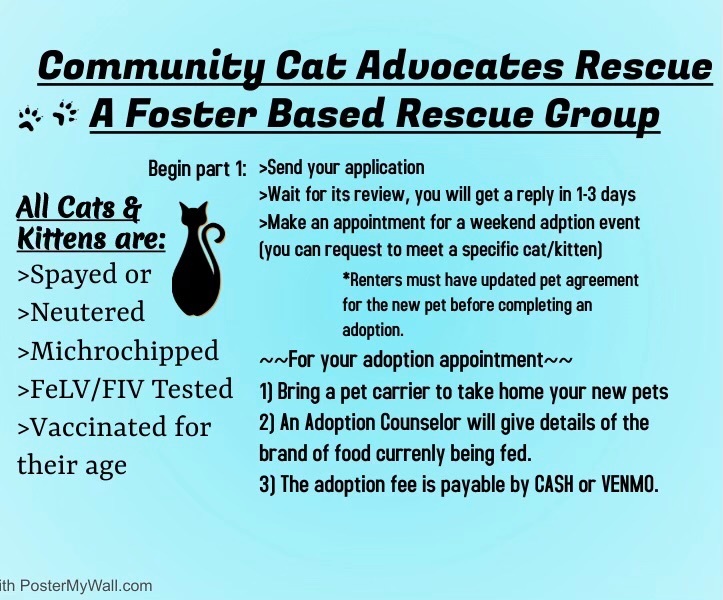 Community Cat Advocates Rescue
A Foster Based Rescue Group

All Cats & Kittens are:
>Spayed or
>Neutered
>Michrochipped
>FeLV/FIV Tested
>Vaccinated for their age

Begin part 1: >Send your application
>Wait for its review, you will get a reply in 1-3 days
>Make an appointment for a weekend adption event (you can request to meet a specific cat/kitten)

*Renters must have updated pet agreement for the new pet before completing an adoption.

~~For your adoption appointment~~
1) Bring a pet carrier to take home your new pets
2) An Adoption Counselor will give details of the brand of food currenly being fed.
3) The adoption fee is payable by CASH or VENMO.

ith PosterMyWall.com